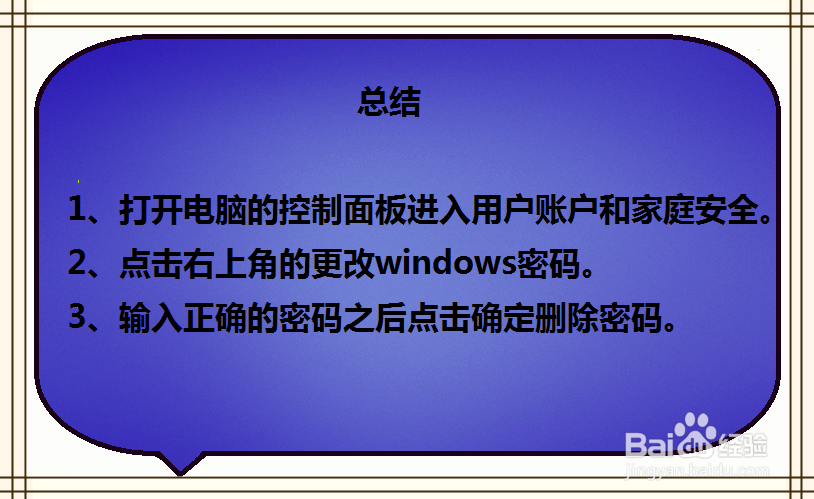 总结

1、打开电脑的控制面板进入用户账户和家庭安全。

2、点击右上角的更改windows密码。

3、输入正确的密码之后点击确定删除密码。

Baidu经验
jingyan.baidu.com